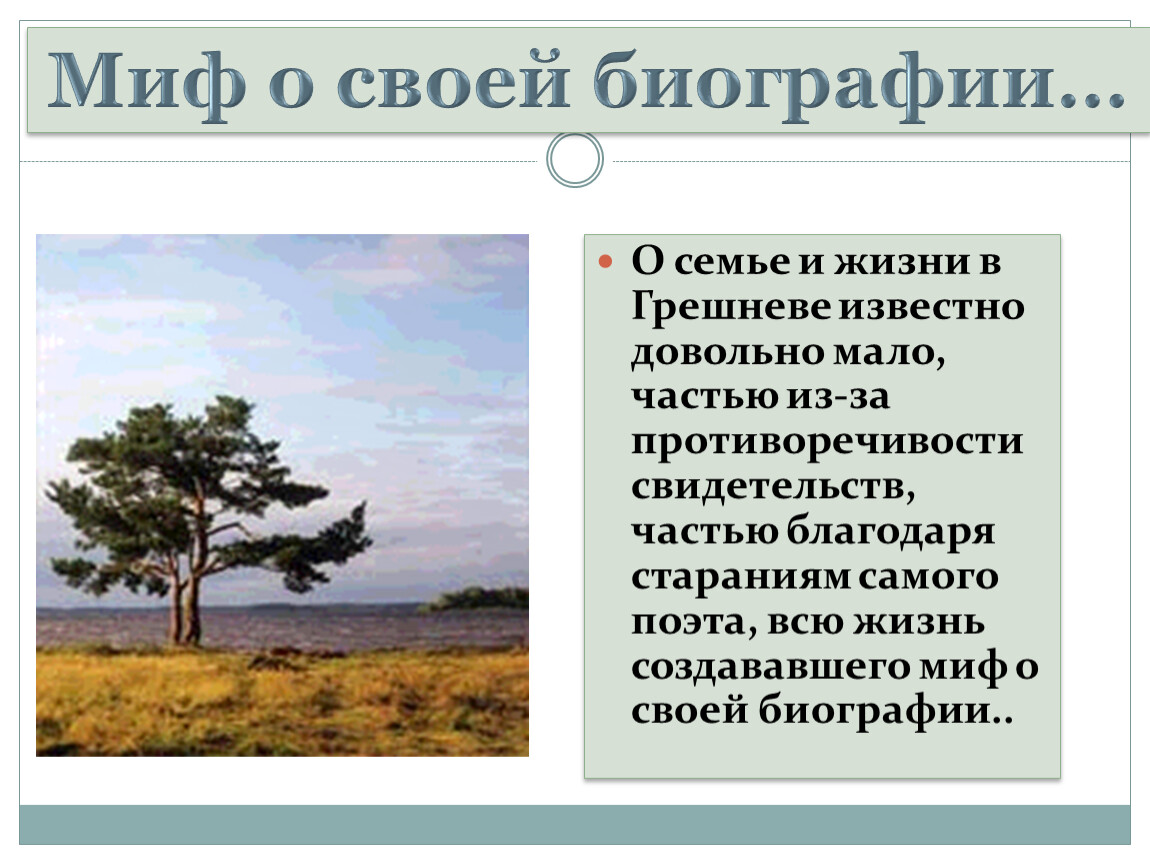 Миф о своей биографии…

О семье и жизни в Грешневе известно довольно мало, частью из-за противоречивости свидетельств, частью благодаря стараниям самого поэта, всю жизнь создававшего миф о своей биографии..